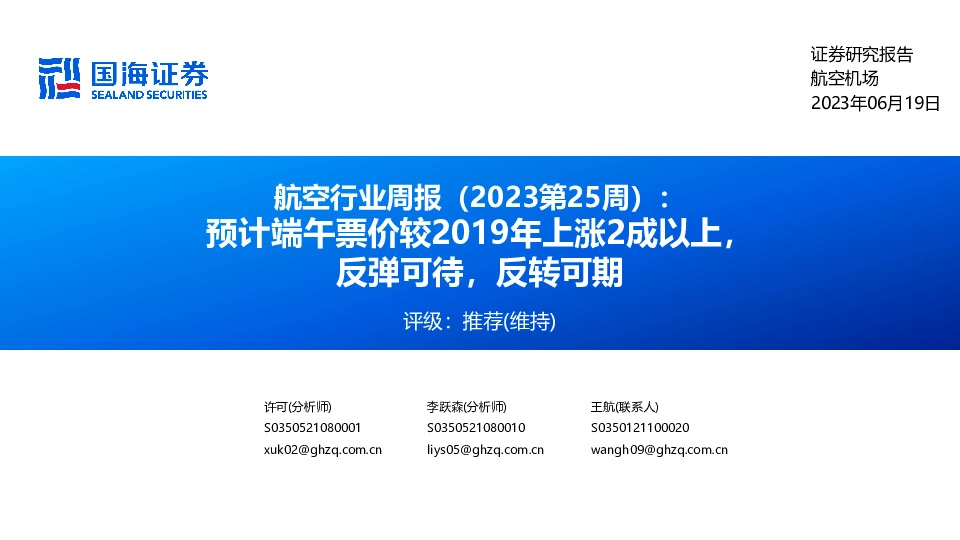 国海证券
SEALAND SECURITIES

证券研究报告
航空机场
2023年06月19日

航空行业周报（2023第25周）：
预计端午票价较2019年上涨2成以上，
反弹可待，反转可期

评级：推荐(维持)

许可(分析师)
S0350521080001
xuk02@ghzq.com.cn

李跃森(分析师)
S0350521080010
liys05@ghzq.com.cn

王航(联系人)
S0350121100020
wangh09@ghzq.com.cn